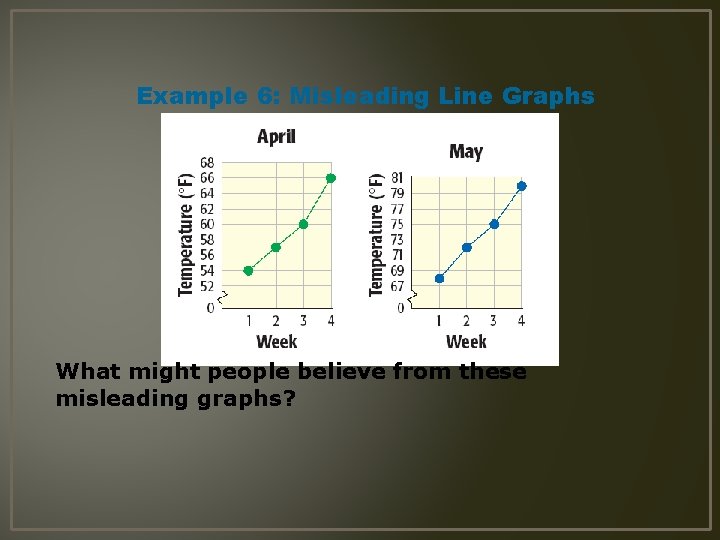 Example 6: Misleading Line Graphs

April

Temperature (°F)

68
66
64
62
60
58
56
54
52
0

1 2 3 4
Week

May

Temperature (°F)

81
79
77
75
73
71
69
67
0

1 2 3 4
Week

What might people believe from these misleading graphs?